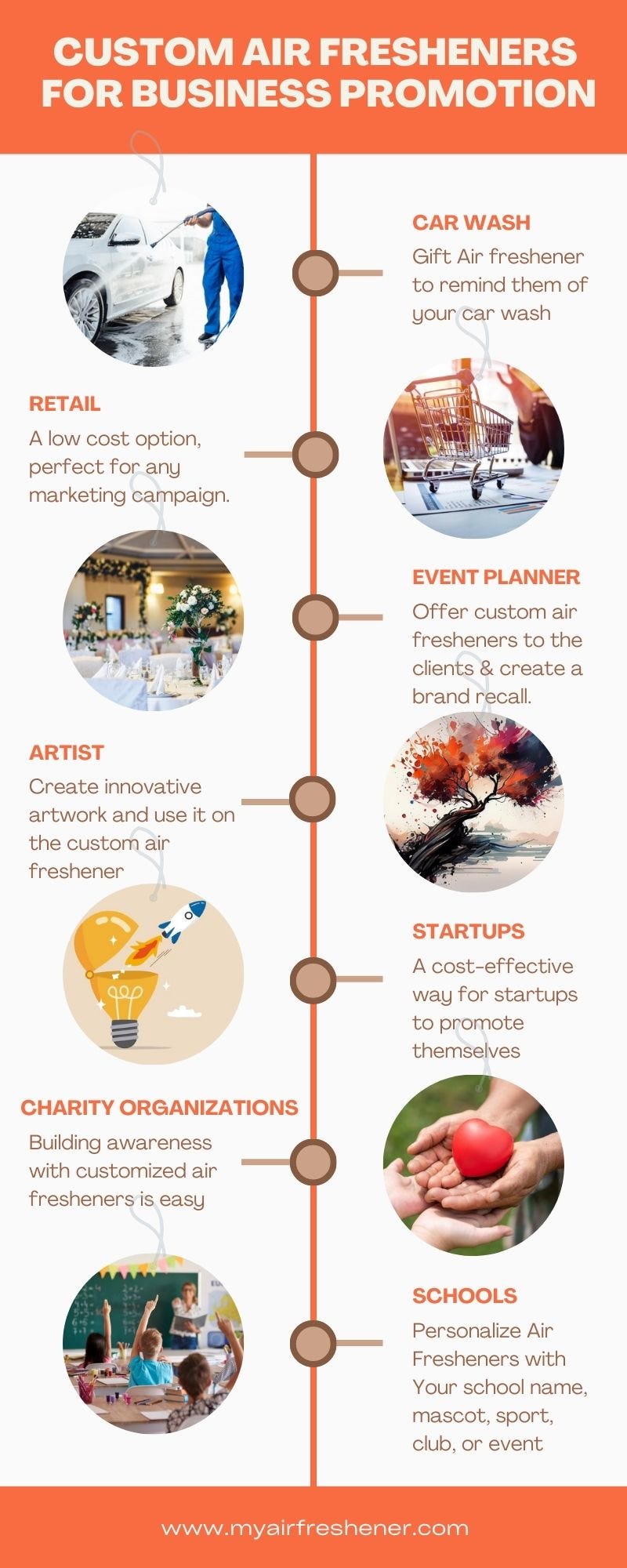 CUSTOM AIR FRESHENERS FOR BUSINESS PROMOTION

CAR WASH
Gift Air freshener to remind them of your car wash

RETAIL
A low cost option, perfect for any marketing campaign.

EVENT PLANNER
Offer custom air fresheners to the clients & create a brand recall.

ARTIST
Create innovative artwork and use it on the custom air freshener

STARTUPS
A cost-effective way for startups to promote themselves

CHARITY ORGANIZATIONS
Building awareness with customized air fresheners is easy

SCHOOLS
Personalize Air Fresheners with Your school name, mascot, sport, club, or event

www.myairfreshener.com